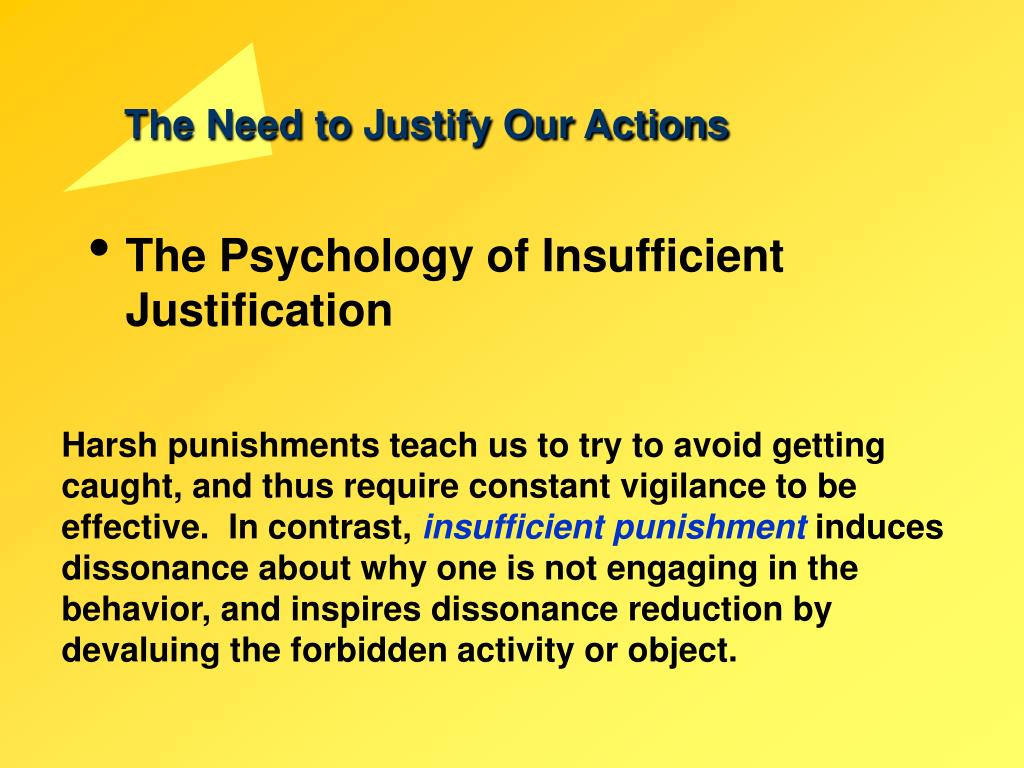 The Need to Justify Our Actions

• The Psychology of Insufficient Justification

Harsh punishments teach us to try to avoid getting caught, and thus require constant vigilance to be effective. In contrast, insufficient punishment induces dissonance about why one is not engaging in the behavior, and inspires dissonance reduction by devaluing the forbidden activity or object.